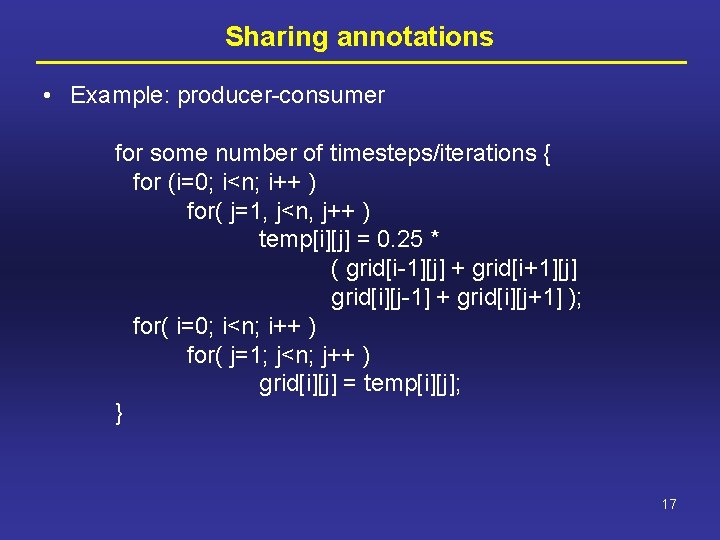 Sharing annotations

• Example: producer-consumer

for some number of timesteps/iterations {
for (i=0; i<n; i++ )
for( j=1, j<n, j++ )
temp[i][j] = 0.25 *
( grid[i-1][j] + grid[i+1][j]
grid[i][j-1] + grid[i][j+1] );
for( i=0; i<n; i++ )
for( j=1; j<n; j++ )
grid[i][j] = temp[i][j];
}

17